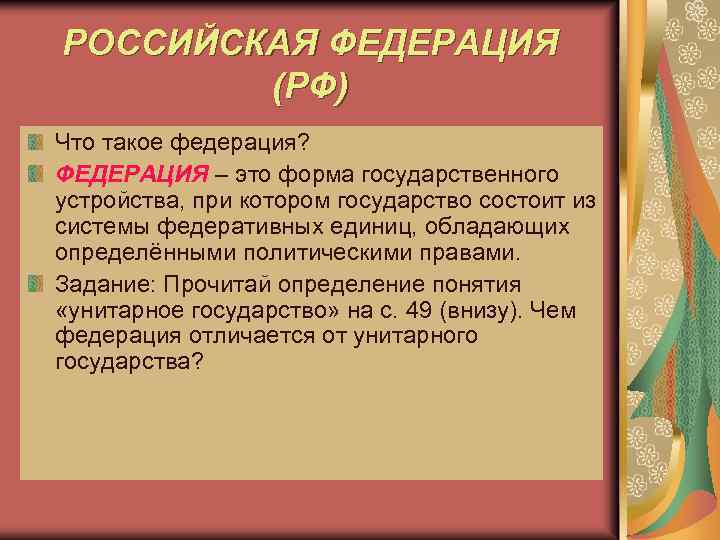 РОССИЙСКАЯ ФЕДЕРАЦИЯ (РФ)

Что такое федерация?

ФЕДЕРАЦИЯ – это форма государственного устройства, при котором государство состоит из системы федеративных единиц, обладающих определёнными политическими правами.

Задание: Прочитай определение понятия «унитарное государство» на с. 49 (внизу). Чем федерация отличается от унитарного государства?